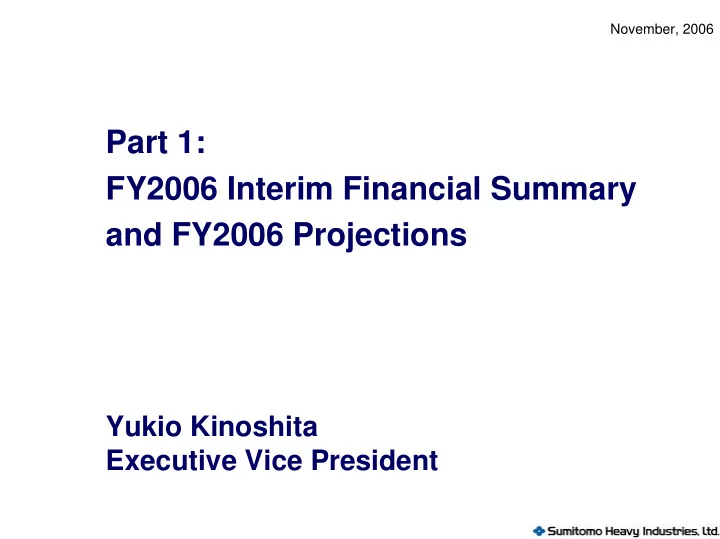 November, 2006

Part 1:
FY2006 Interim Financial Summary and FY2006 Projections

Yukio Kinoshita
Executive Vice President

Sumitomo Heavy Industries, Ltd.